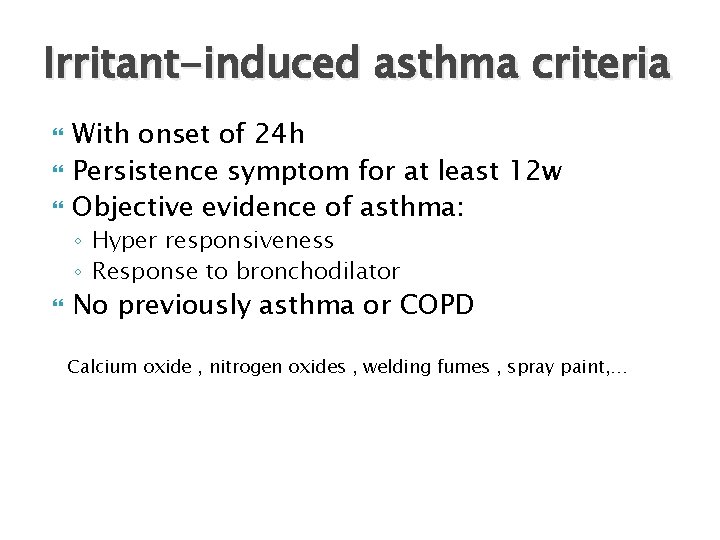 Irritant-induced asthma criteria

- With onset of 24h
- Persistence symptom for at least 12w
- Objective evidence of asthma:
  - Hyper responsiveness
  - Response to bronchodilator
- No previously asthma or COPD

Calcium oxide , nitrogen oxides , welding fumes , spray paint,...